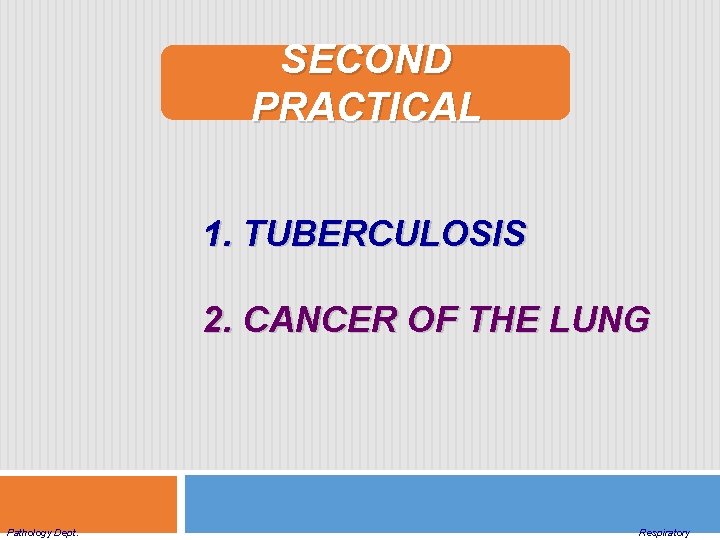 SECOND PRACTICAL

1. TUBERCULOSIS

2. CANCER OF THE LUNG

Pathology Dept.

Respiratory